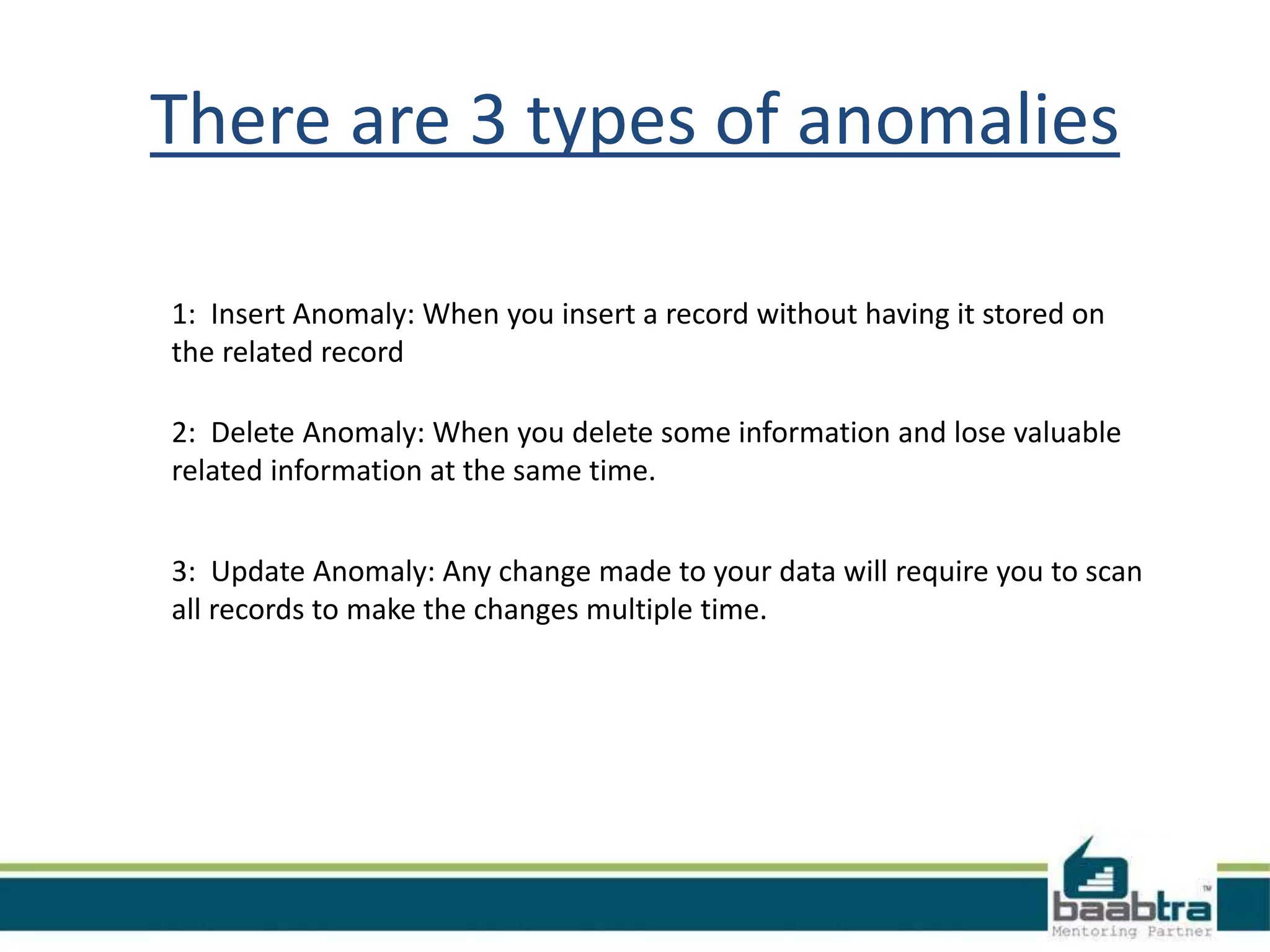 There are 3 types of anomalies

1: Insert Anomaly: When you insert a record without having it stored on the related record

2: Delete Anomaly: When you delete some information and lose valuable related information at the same time.

3: Update Anomaly: Any change made to your data will require you to scan all records to make the changes multiple time.

baabtra™
Mentoring Partner